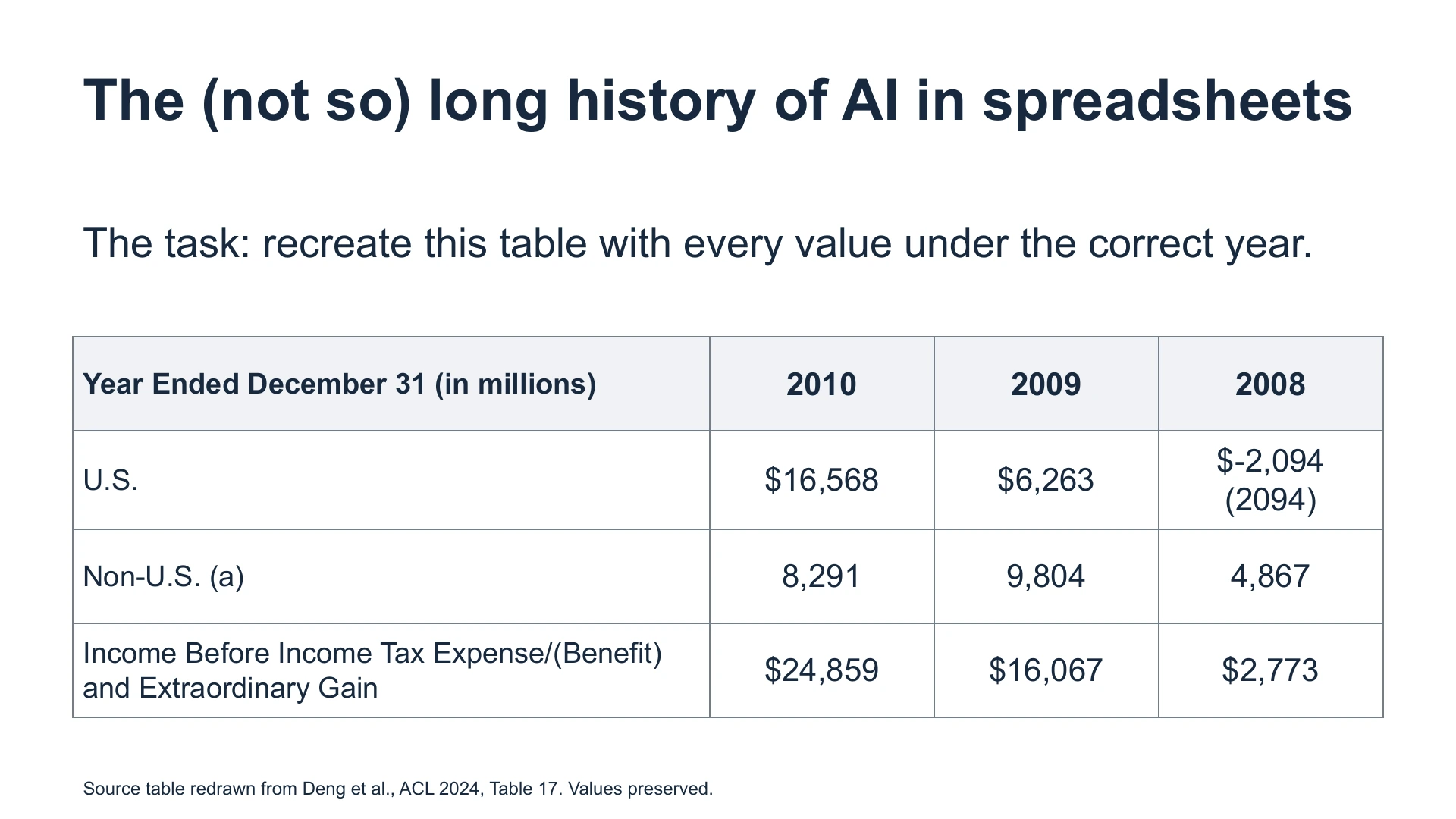 The (not so) long history of AI in spreadsheets

The task: recreate this table with every value under the correct year.

| Year Ended December 31 (in millions) | 2010 | 2009 | 2008 |
|---|---|---|---|
| U.S. | $16,568 | $6,263 | $-2,094 (2094) |
| Non-U.S. (a) | 8,291 | 9,804 | 4,867 |
| Income Before Income Tax Expense/(Benefit) and Extraordinary Gain | $24,859 | $16,067 | $2,773 |

Source table redrawn from Deng et al., ACL 2024, Table 17. Values preserved.